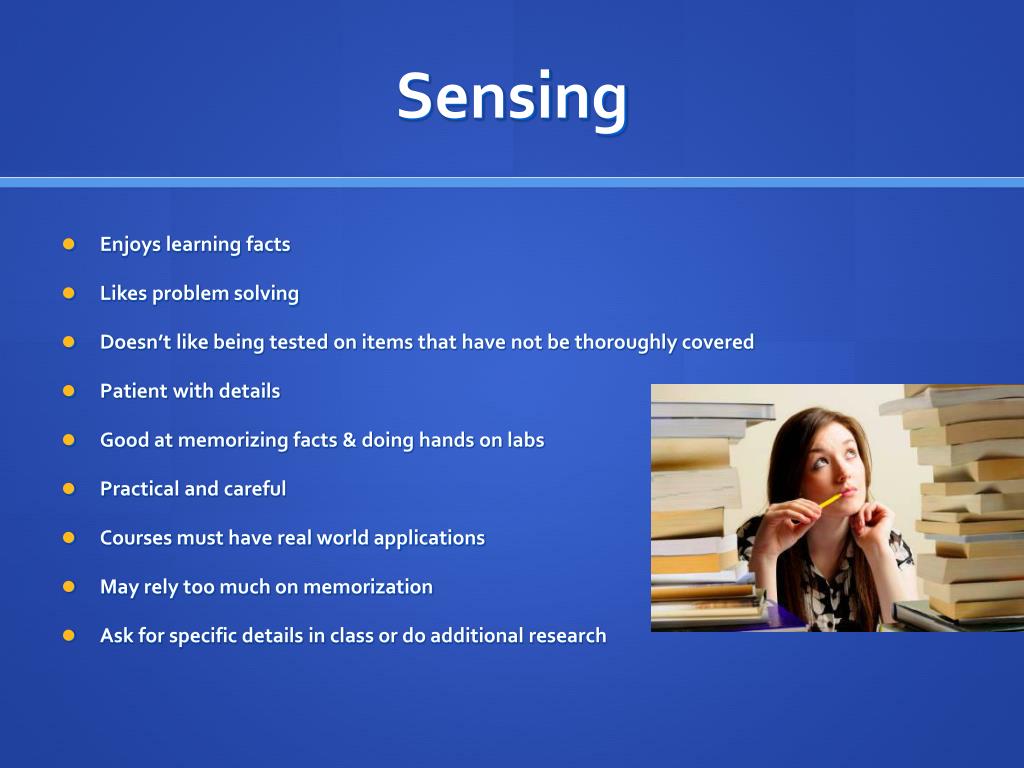 Sensing

- Enjoys learning facts
- Likes problem solving
- Doesn't like being tested on items that have not be thoroughly covered
- Patient with details
- Good at memorizing facts & doing hands on labs
- Practical and careful
- Courses must have real world applications
- May rely too much on memorization
- Ask for specific details in class or do additional research